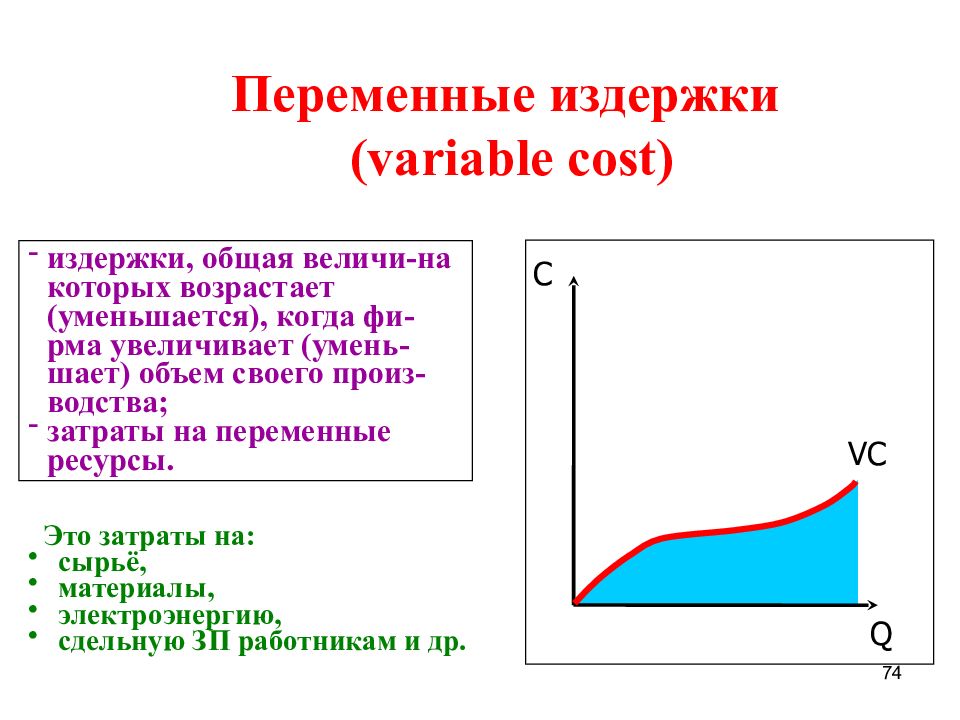 Переменные издержки (variable cost)

- издержки, общая величи-на которых возрастает (уменьшается), когда фирма увеличивает (уменьшает) объем своего производства;
- затраты на переменные ресурсы.

Это затраты на:
• сырьё,
• материалы,
• электроэнергию,
• сдельную ЗП работникам и др.

C

VC

Q

74